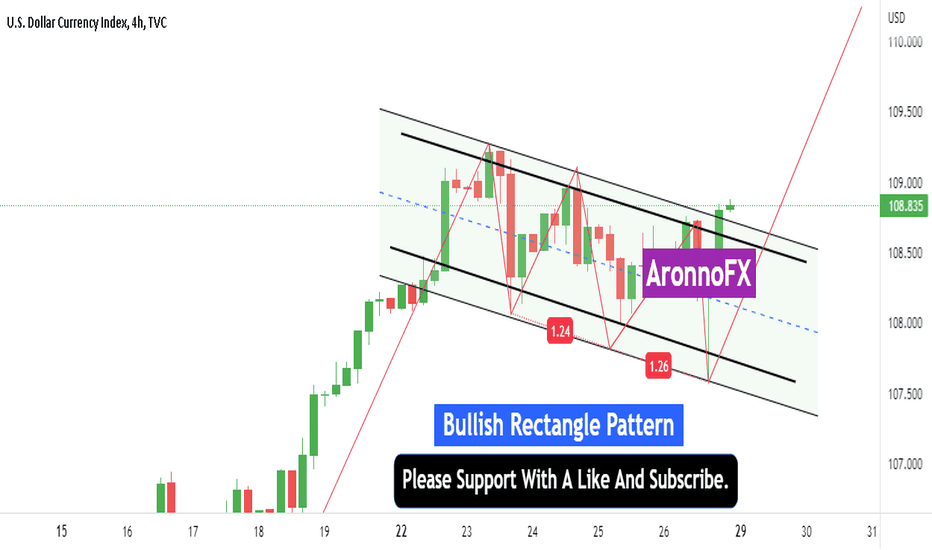 U.S. Dollar Currency Index, 4h, TVC

USD
110.000
109.500
109.000
108.835
108.500
108.000
107.500
107.000

AronnoFX

1.24
1.26

Bullish Rectangle Pattern

Please Support With A Like And Subscribe.

15 16 17 18 19 22 23 24 25 26 29 30 31